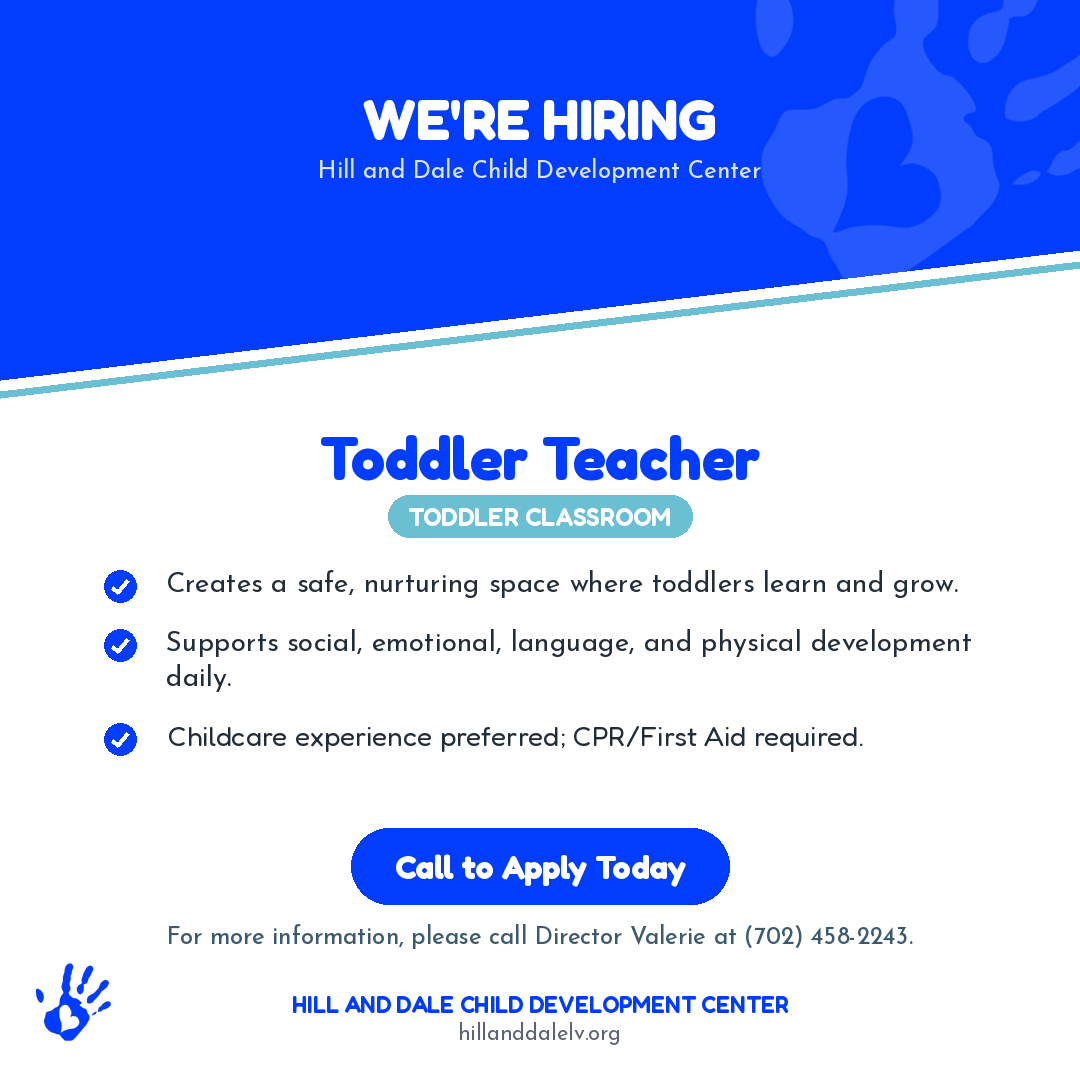 WE'RE HIRING
Hill and Dale Child Development Center

Toddler Teacher
TODDLER CLASSROOM

Creates a safe, nurturing space where toddlers learn and grow.

Supports social, emotional, language, and physical development daily.

Childcare experience preferred; CPR/First Aid required.

Call to Apply Today

For more information, please call Director Valerie at (702) 458-2243.

HILL AND DALE CHILD DEVELOPMENT CENTER
hillanddalelv.org